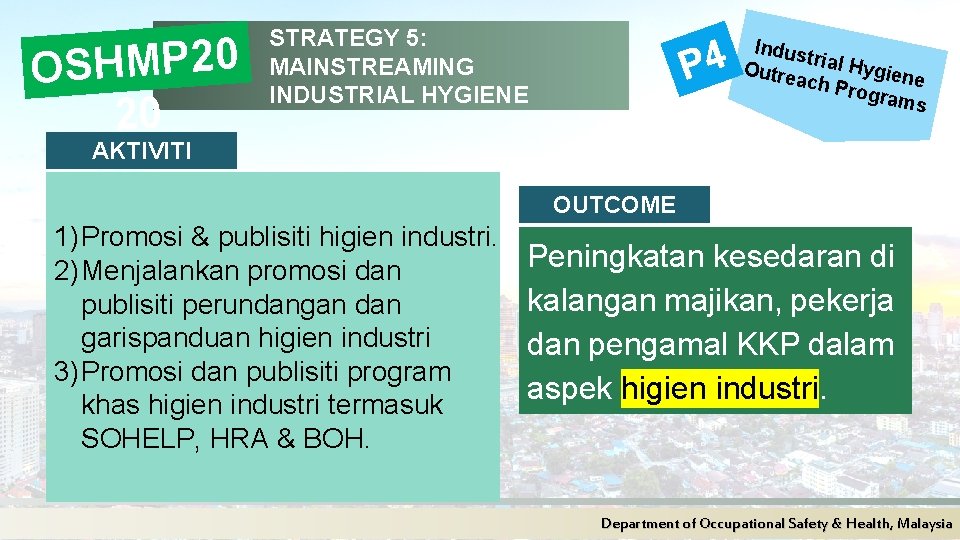 OSHMP20
20

STRATEGY 5:
MAINSTREAMING
INDUSTRIAL HYGIENE

P4

Industrial Hygiene
Outreach Programs

AKTIVITI

1) Promosi & publisiti higien industri.
2) Menjalankan promosi dan publisiti perundangan dan garispanduan higien industri
3) Promosi dan publisiti program khas higien industri termasuk SOHELP, HRA & BOH.

OUTCOME

Peningkatan kesedaran di kalangan majikan, pekerja dan pengamal KKP dalam aspek higien industri.

Department of Occupational Safety & Health, Malaysia